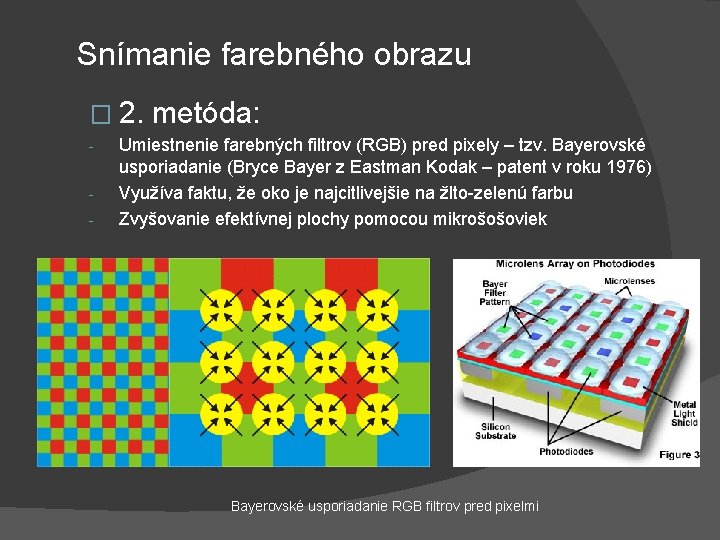 Snímanie farebného obrazu

□ 2. metóda:

- Umiestnenie farebných filtrov (RGB) pred pixely – tzv. Bayerovské usporiadanie (Bryce Bayer z Eastman Kodak – patent v roku 1976)
- Využíva faktu, že oko je najcitlivejšie na žlto-zelenú farbu
- Zvyšovanie efektívnej plochy pomocou mikrošošoviek

Microlens Array on Photodiodes

Bayer Filter Pattern

Microlenses

Metal Light Shield

Silicon Substrate

Photodiodes

Figure 3

Bayerovské usporiadanie RGB filtrov pred pixelmi